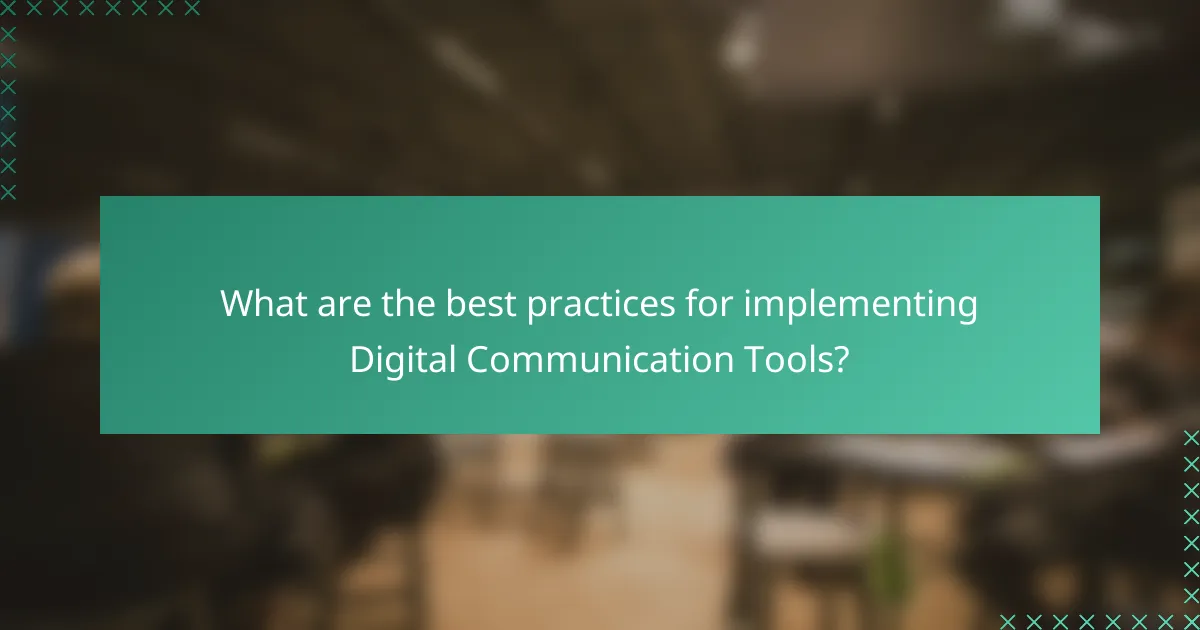 What are the best practices for implementing Digital Communication Tools?